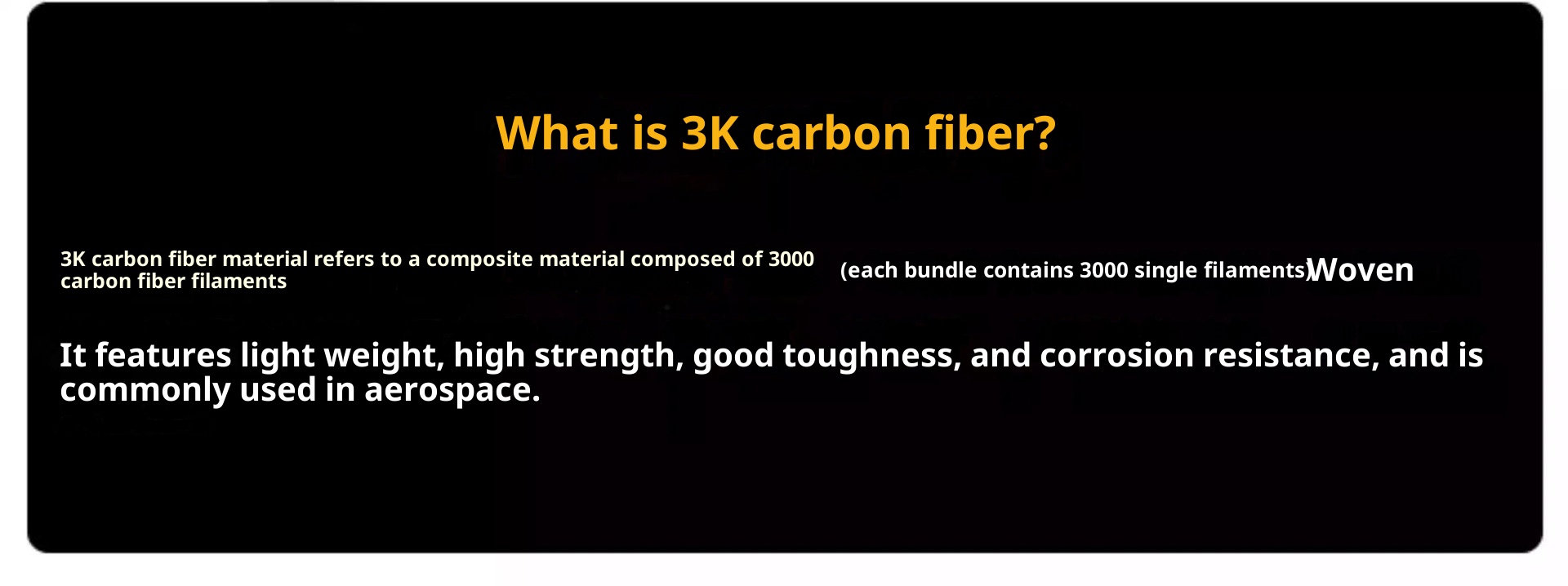 What is 3K carbon fiber?

3K carbon fiber material refers to a composite material composed of 3000 carbon fiber filaments

(each bundle contains 3000 single filaments)Woven

It features light weight, high strength, good toughness, and corrosion resistance, and is commonly used in aerospace.